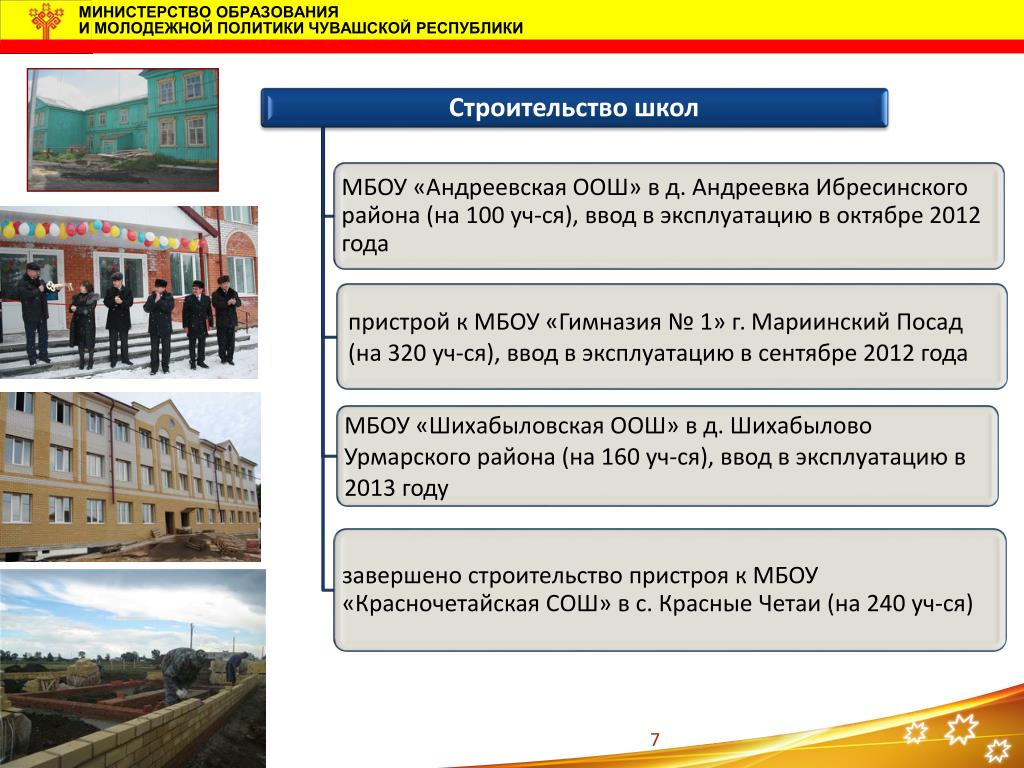 МИНИСТЕРСТВО ОБРАЗОВАНИЯ
И МОЛОДЕЖНОЙ ПОЛИТИКИ ЧУВАШСКОЙ РЕСПУБЛИКИ

Строительство школ

МБОУ «Андреевская ООШ» в д. Андреевка Ибресинского района (на 100 уч-ся), ввод в эксплуатацию в октябре 2012 года

пристрой к МБОУ «Гимназия № 1» г. Мариинский Посад (на 320 уч-ся), ввод в эксплуатацию в сентябре 2012 года

МБОУ «Шихабыловская ООШ» в д. Шихабылово Урмарского района (на 160 уч-ся), ввод в эксплуатацию в 2013 году

завершено строительство пристроя к МБОУ «Красночетайская СОШ» в с. Красные Четаи (на 240 уч-ся)

7